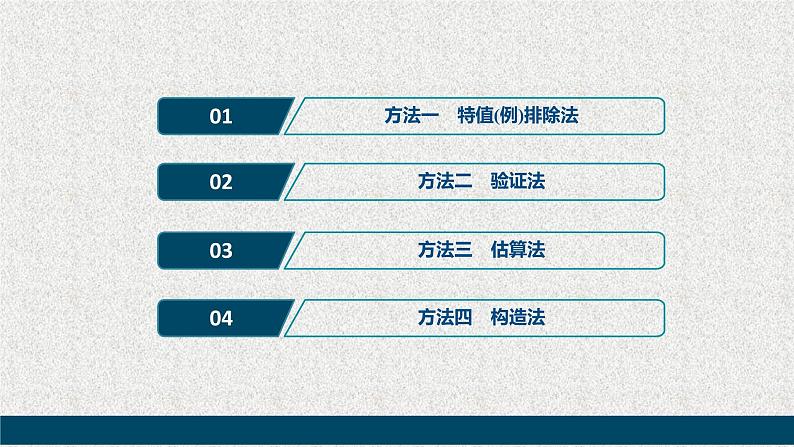 01 方法一　特值(例)排除法

02 方法二　验证法

03 方法三　估算法

04 方法四　构造法